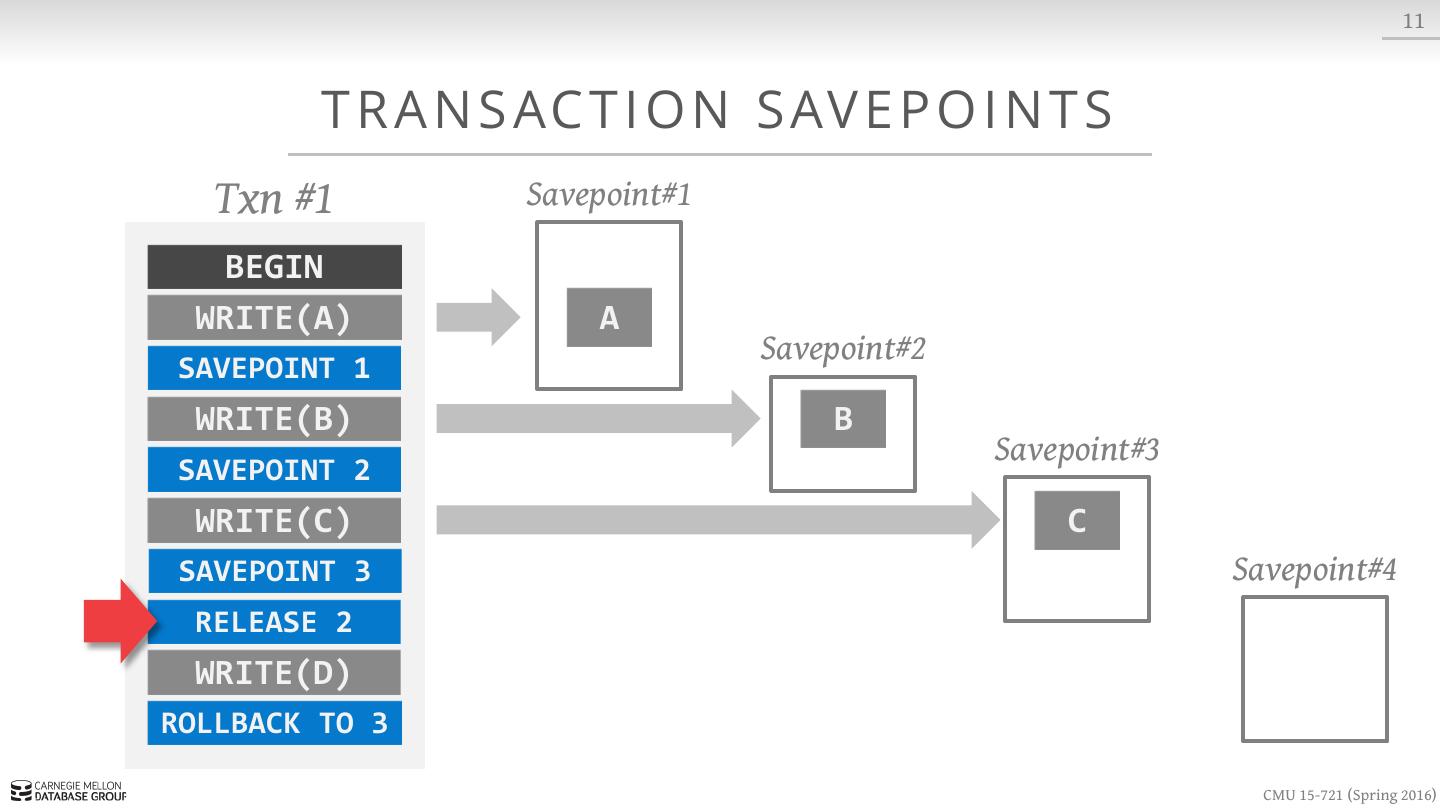 11

TRANSACTION SAVEPOINTS

Txn #1

BEGIN
WRITE(A)
SAVEPOINT 1
WRITE(B)
SAVEPOINT 2
WRITE(C)
SAVEPOINT 3
RELEASE 2
WRITE(D)
ROLLBACK TO 3

Savepoint#1

A

Savepoint#2

B

Savepoint#3

C

Savepoint#4

CARNEGIE MELLON DATABASE GROUP

CMU 15-721 (Spring 2016)